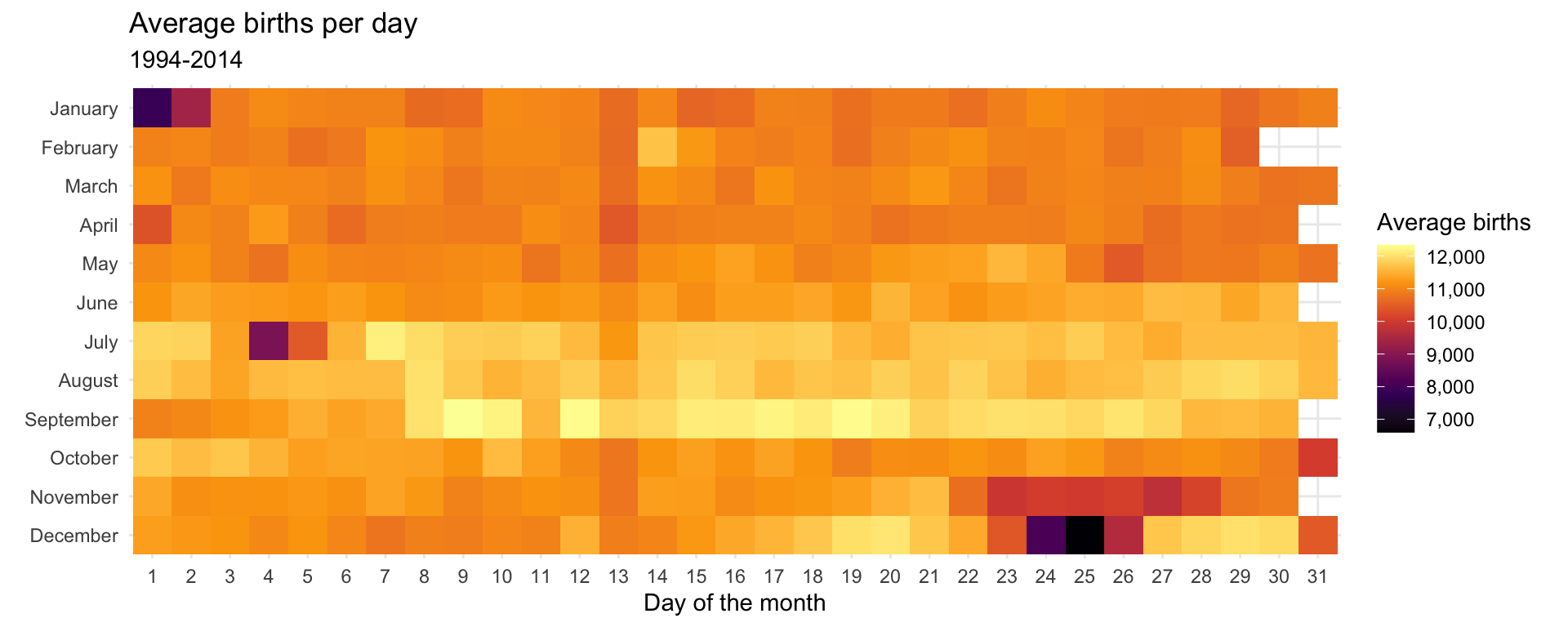 Average births per day
1994-2014

January
February
March
April
May
June
July
August
September
October
November
December

1 2 3 4 5 6 7 8 9 10 11 12 13 14 15 16 17 18 19 20 21 22 23 24 25 26 27 28 29 30 31

Day of the month

Average births
12,000
11,000
10,000
9,000
8,000
7,000